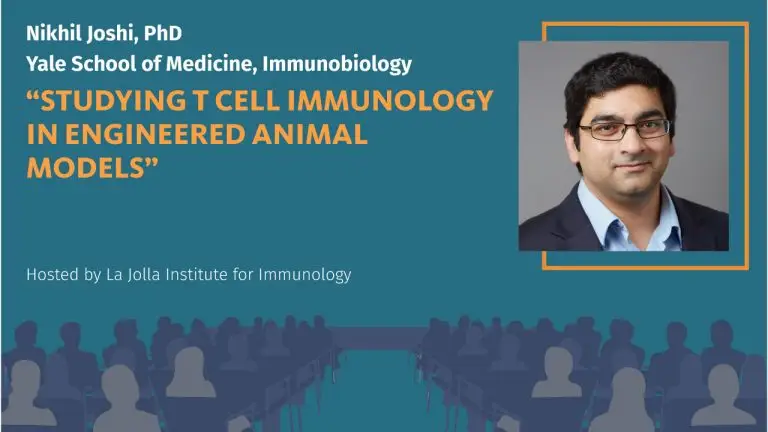 Nikhil Joshi, PhD
Yale School of Medicine, Immunobiology

“STUDYING T CELL IMMUNOLOGY IN ENGINEERED ANIMAL MODELS”

Hosted by La Jolla Institute for Immunology